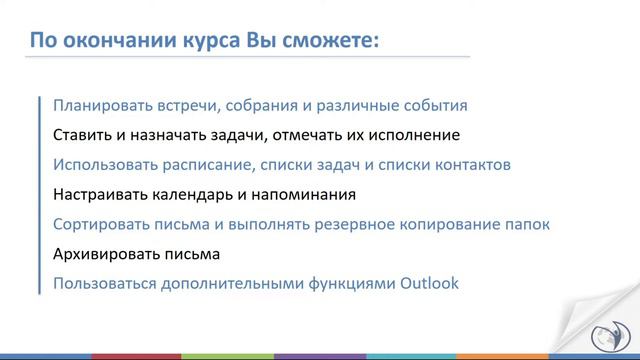 По окончании курса Вы сможете:

Планировать встречи, собрания и различные события

Ставить и назначать задачи, отмечать их исполнение

Использовать расписание, списки задач и списки контактов

Настраивать календарь и напоминания

Сортировать письма и выполнять резервное копирование папок

Архивировать письма

Пользоваться дополнительными функциями Outlook